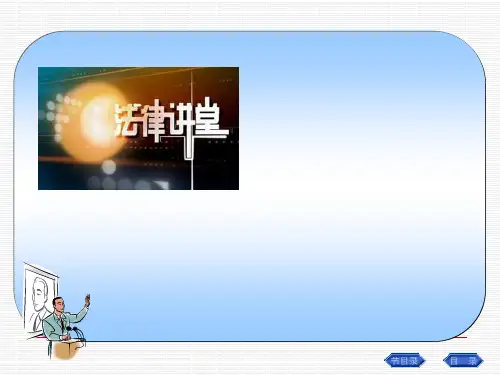 法律讲堂

节目录

目 录